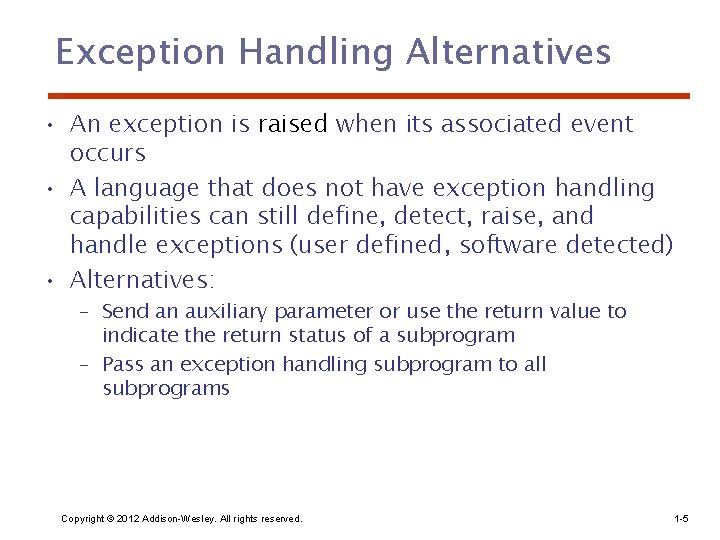 Exception Handling Alternatives

• An exception is raised when its associated event occurs

• A language that does not have exception handling capabilities can still define, detect, raise, and handle exceptions (user defined, software detected)

• Alternatives:

– Send an auxiliary parameter or use the return value to indicate the return status of a subprogram

– Pass an exception handling subprogram to all subprograms

Copyright © 2012 Addison-Wesley. All rights reserved.

1-5